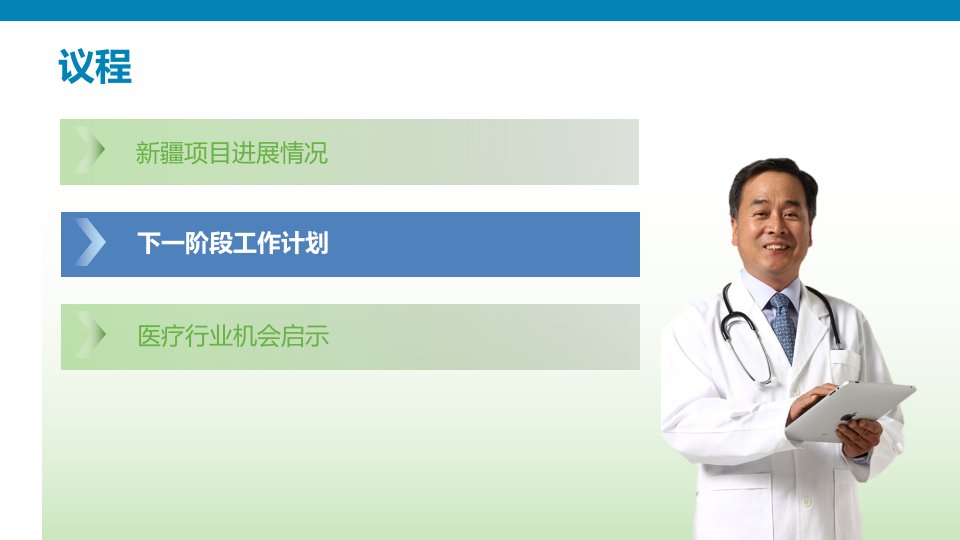 议程

新疆项目进展情况

下一阶段工作计划

医疗行业机会启示